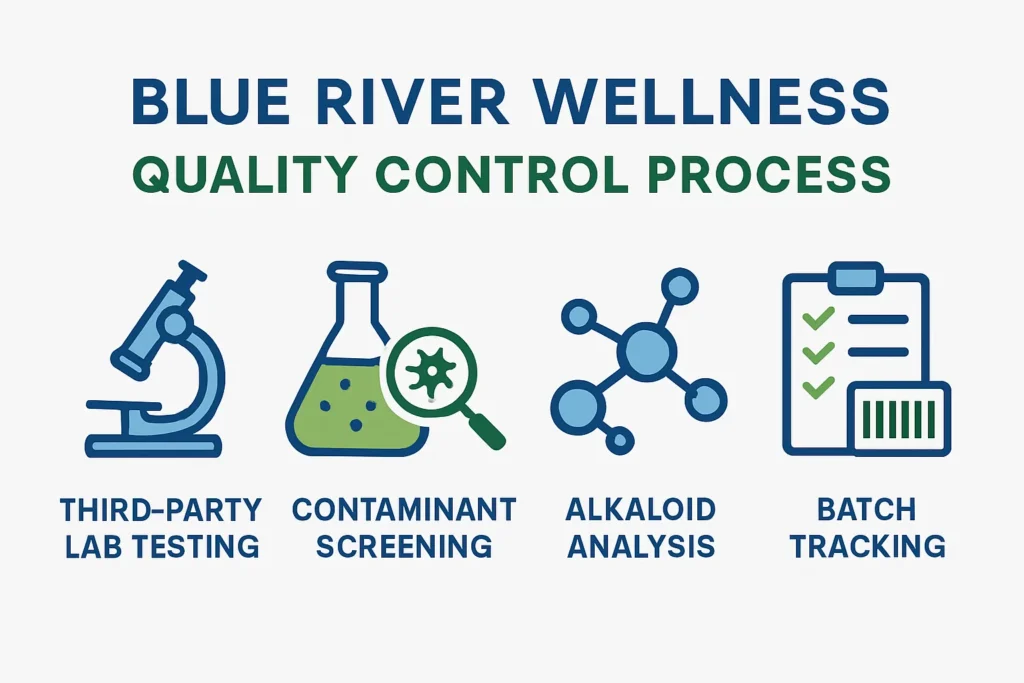 BLUE RIVER WELLNESS
QUALITY CONTROL PROCESS

THIRD-PARTY LAB TESTING

CONTAMINANT SCREENING

ALKALOID ANALYSIS

BATCH TRACKING